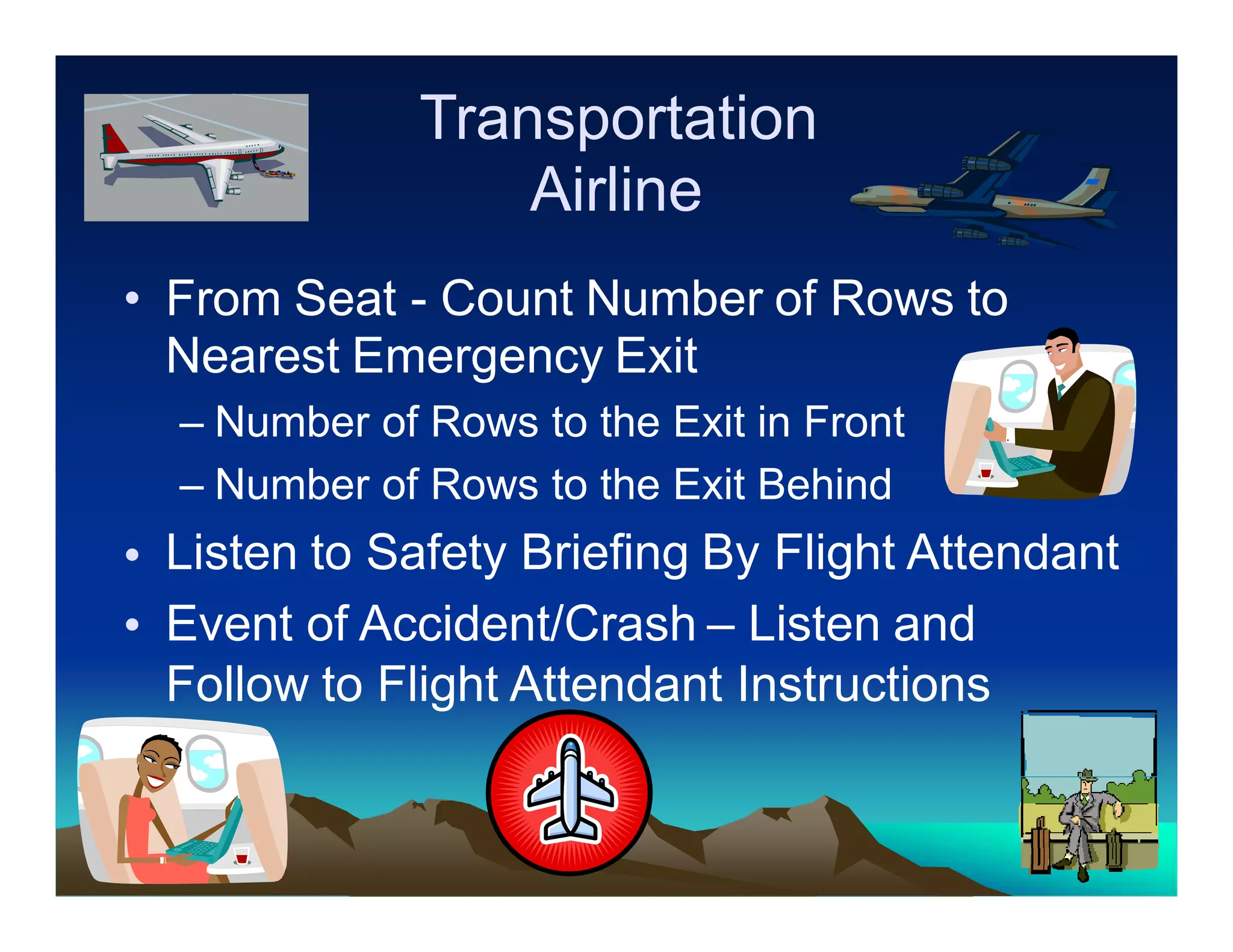 Transportation
Airline

• From Seat - Count Number of Rows to Nearest Emergency Exit
– Number of Rows to the Exit in Front
– Number of Rows to the Exit Behind
• Listen to Safety Briefing By Flight Attendant
• Event of Accident/Crash – Listen and Follow to Flight Attendant Instructions